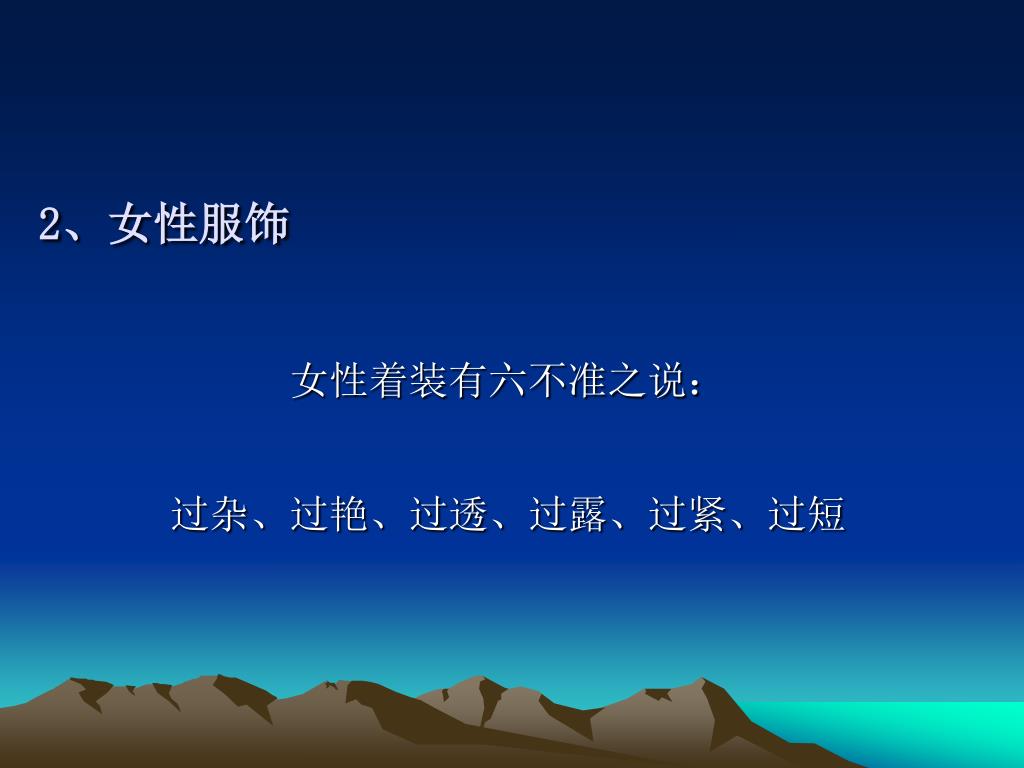 2、女性服饰

女性着装有六不准之说：

过杂、过艳、过透、过露、过紧、过短